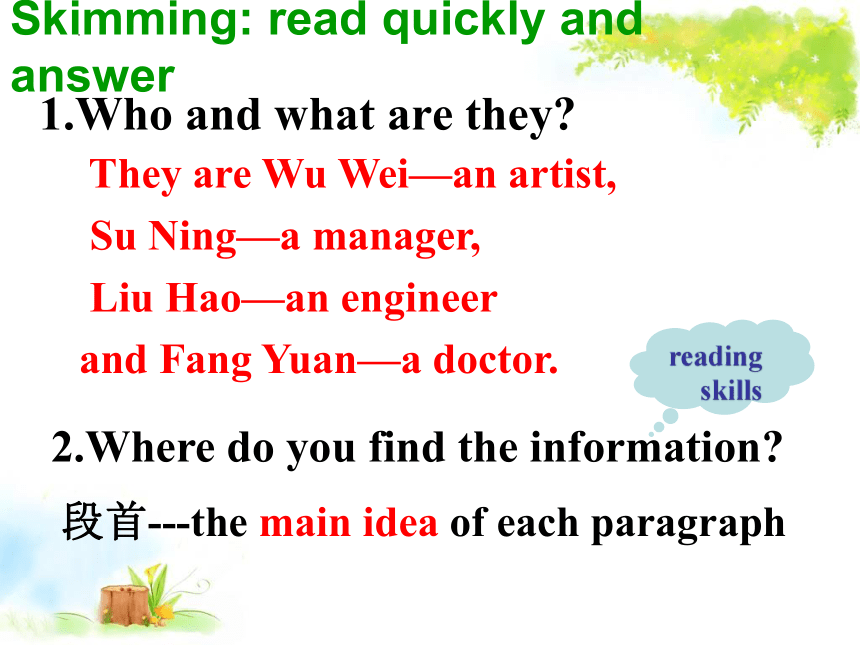 Skimming: read quickly and answer

1.Who and what are they?

They are Wu Wei—an artist,

Su Ning—a manager,

Liu Hao—an engineer

and Fang Yuan—a doctor.

reading skills

2.Where do you find the information?

段首---the main idea of each paragraph